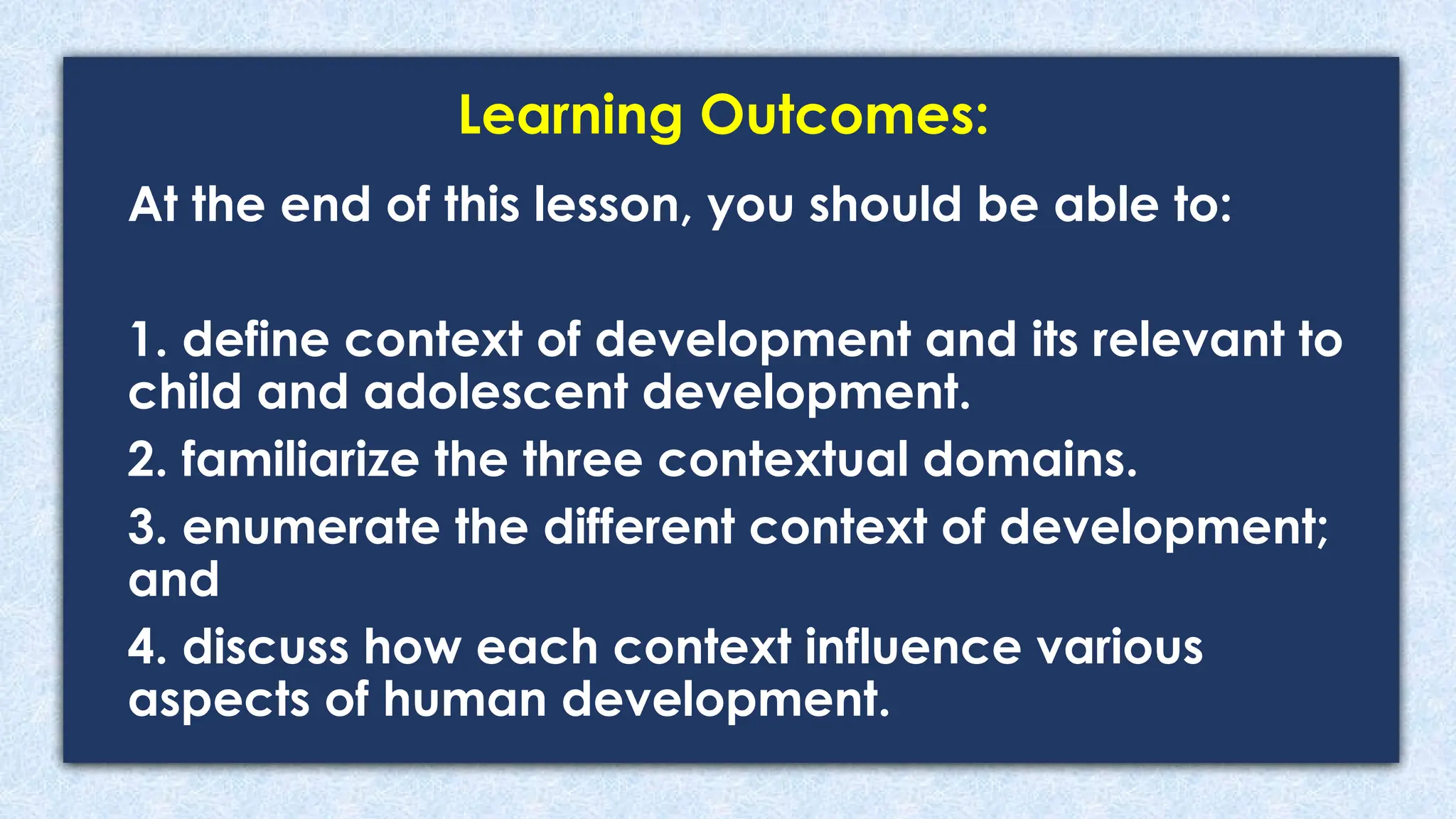 Learning Outcomes:

At the end of this lesson, you should be able to:

1. define context of development and its relevant to child and adolescent development.

2. familiarize the three contextual domains.

3. enumerate the different context of development; and

4. discuss how each context influence various aspects of human development.